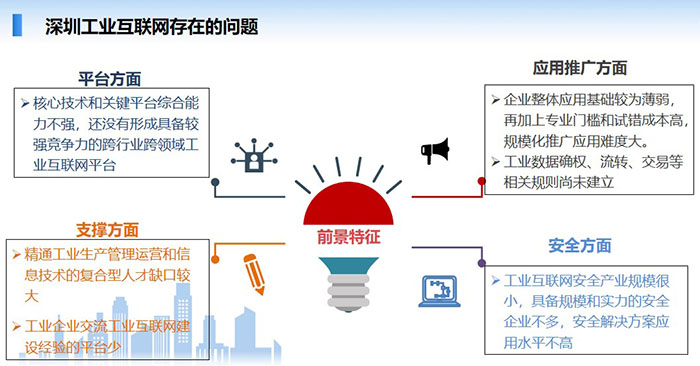 深圳工业互联网存在的问题

平台方面

➢ 核心技术和关键平台综合能力不强，还没有形成具备较强竞争力的跨行业跨领域工业互联网平台

应用推广方面

➢ 企业整体应用基础较为薄弱，再加上专业门槛和试错成本高，规模化推广应用难度大。

➢ 工业数据确权、流转、交易等相关规则尚未建立

前景特征

支撑方面

➢ 精通工业生产管理运营和信息技术的复合型人才缺口较大

➢ 工业企业交流工业互联网建设经验的平台少

安全方面

➢ 工业互联网安全产业规模很小，具备规模和实力的安全企业不多，安全解决方案应用水平不高